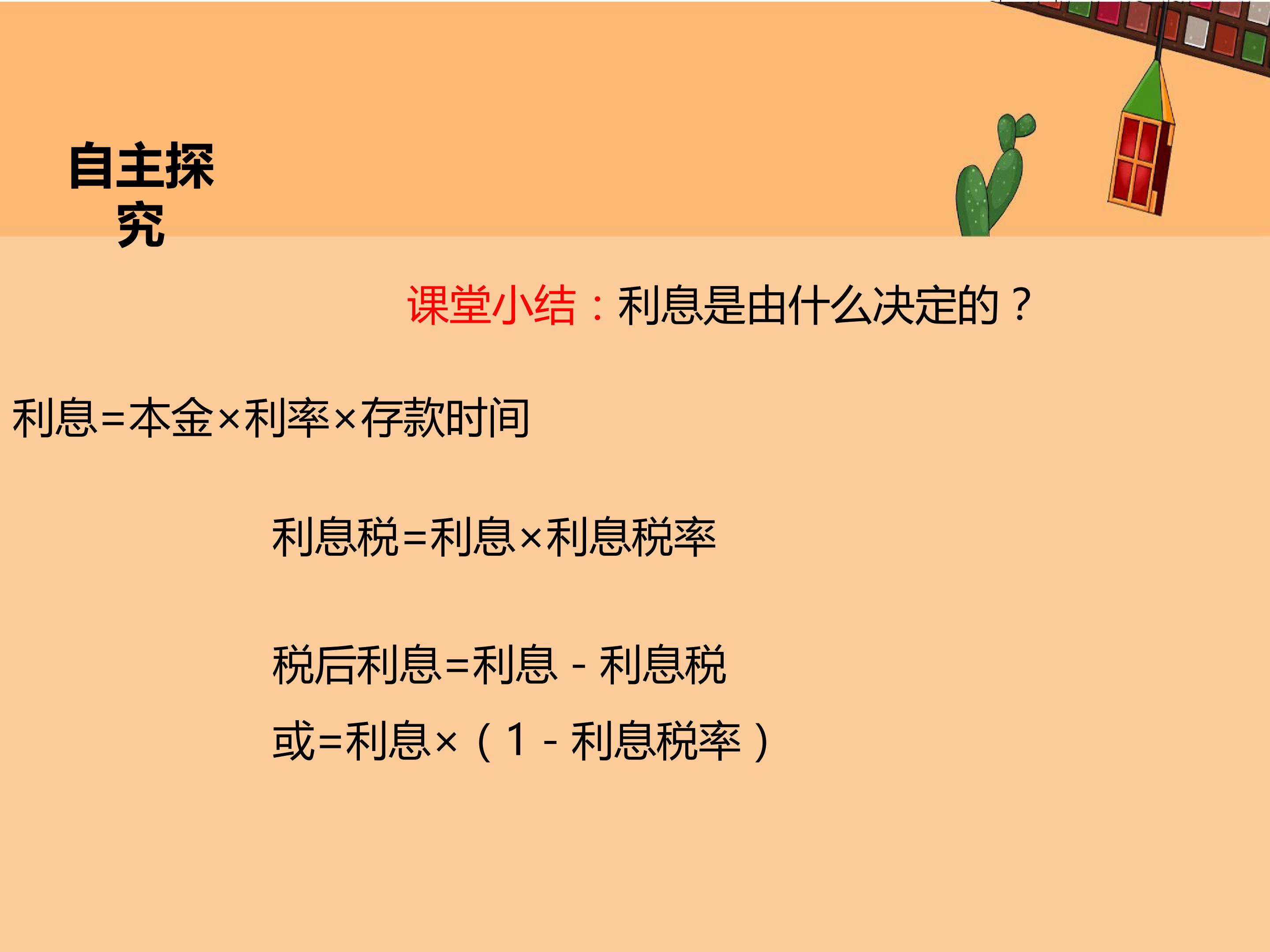 自主探究

课堂小结：利息是由什么决定的？

利息=本金×利率×存款时间

利息税=利息×利息税率

税后利息=利息－利息税

或=利息×（1－利息税率）